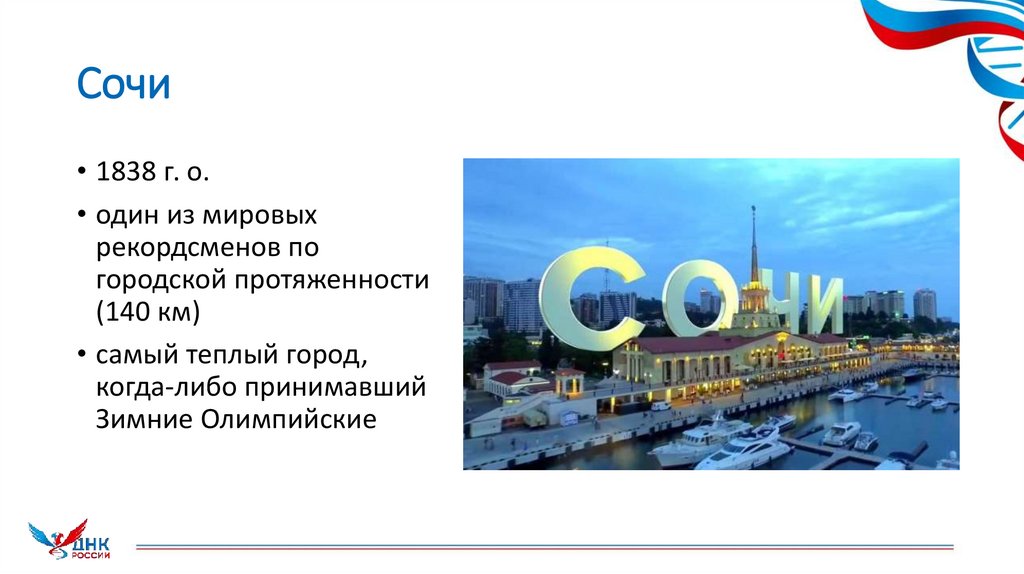 Сочи

• 1838 г. о.
• один из мировых рекордсменов по городской протяженности (140 км)
• самый теплый город, когда-либо принимавший Зимние Олимпийские

СОЧИ

ДНК РОССИИ